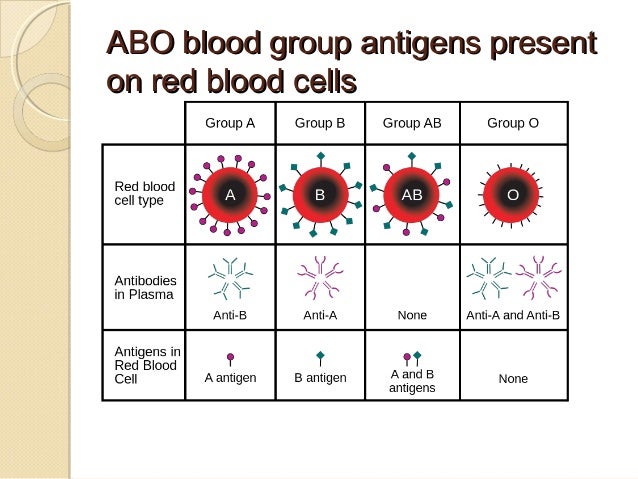 ABO blood group antigens present on red blood cells

| | Group A | Group B | Group AB | Group O |
|---|---|---|---|---|
| Red blood cell type | A | B | AB | O |
| Antibodies in Plasma | Anti-B | Anti-A | None | Anti-A and Anti-B |
| Antigens in Red Blood Cell | A antigen | B antigen | A and B antigens | None |